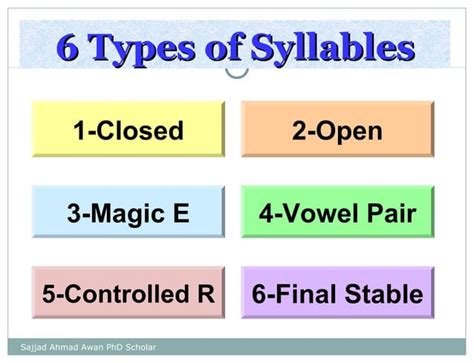 6 Types of Syllables

1-Closed

2-Open

3-Magic E

4-Vowel Pair

5-Controlled R

6-Final Stable

Sajjad Ahmad Awan PhD Scholar